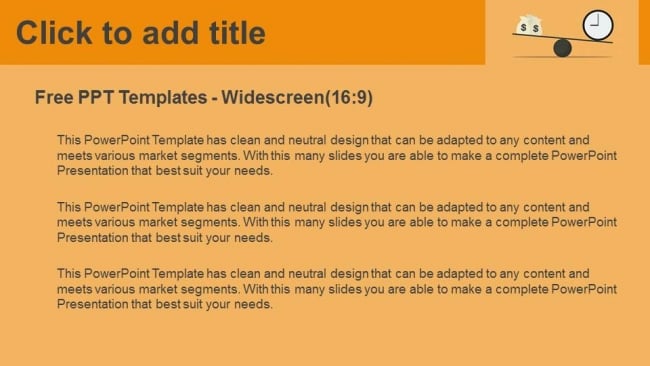 Click to add title

$ $

Free PPT Templates - Widescreen(16:9)

This PowerPoint Template has clean and neutral design that can be adapted to any content and meets various market segments. With this many slides you are able to make a complete PowerPoint Presentation that best suit your needs.

This PowerPoint Template has clean and neutral design that can be adapted to any content and meets various market segments. With this many slides you are able to make a complete PowerPoint Presentation that best suit your needs.

This PowerPoint Template has clean and neutral design that can be adapted to any content and meets various market segments. With this many slides you are able to make a complete PowerPoint Presentation that best suit your needs.